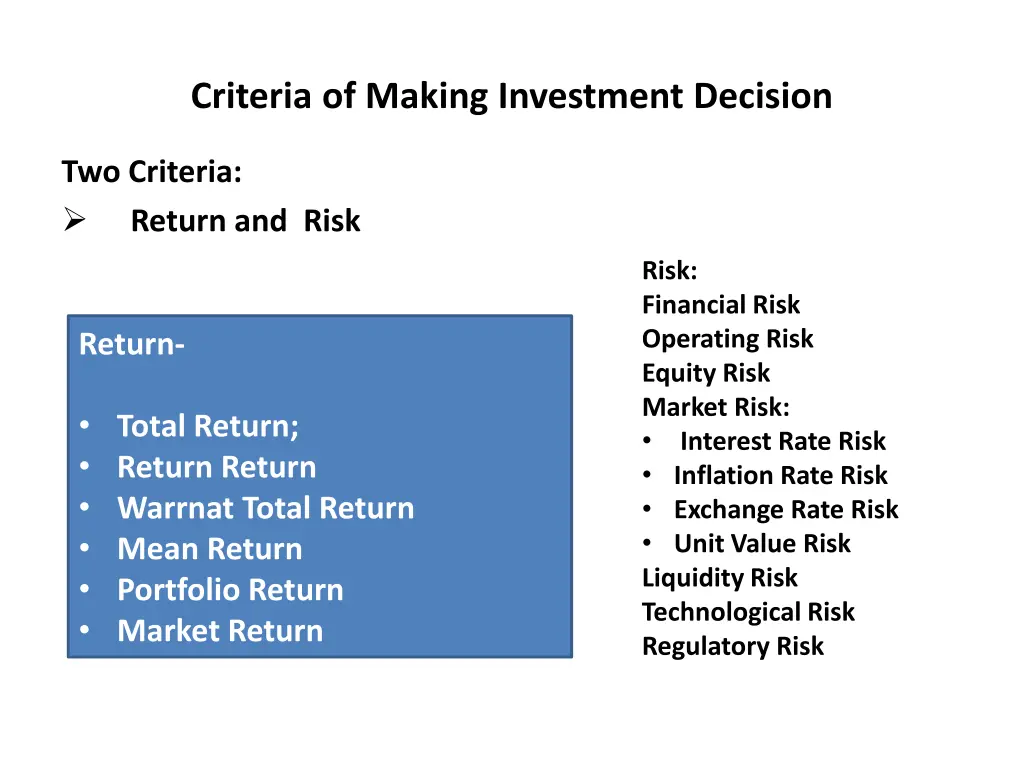 Criteria of Making Investment Decision

Two Criteria:
➢ Return and Risk

Return-

• Total Return;
• Return Return
• Warrnat Total Return
• Mean Return
• Portfolio Return
• Market Return

Risk:
Financial Risk
Operating Risk
Equity Risk
Market Risk:
• Interest Rate Risk
• Inflation Rate Risk
• Exchange Rate Risk
• Unit Value Risk
Liquidity Risk
Technological Risk
Regulatory Risk